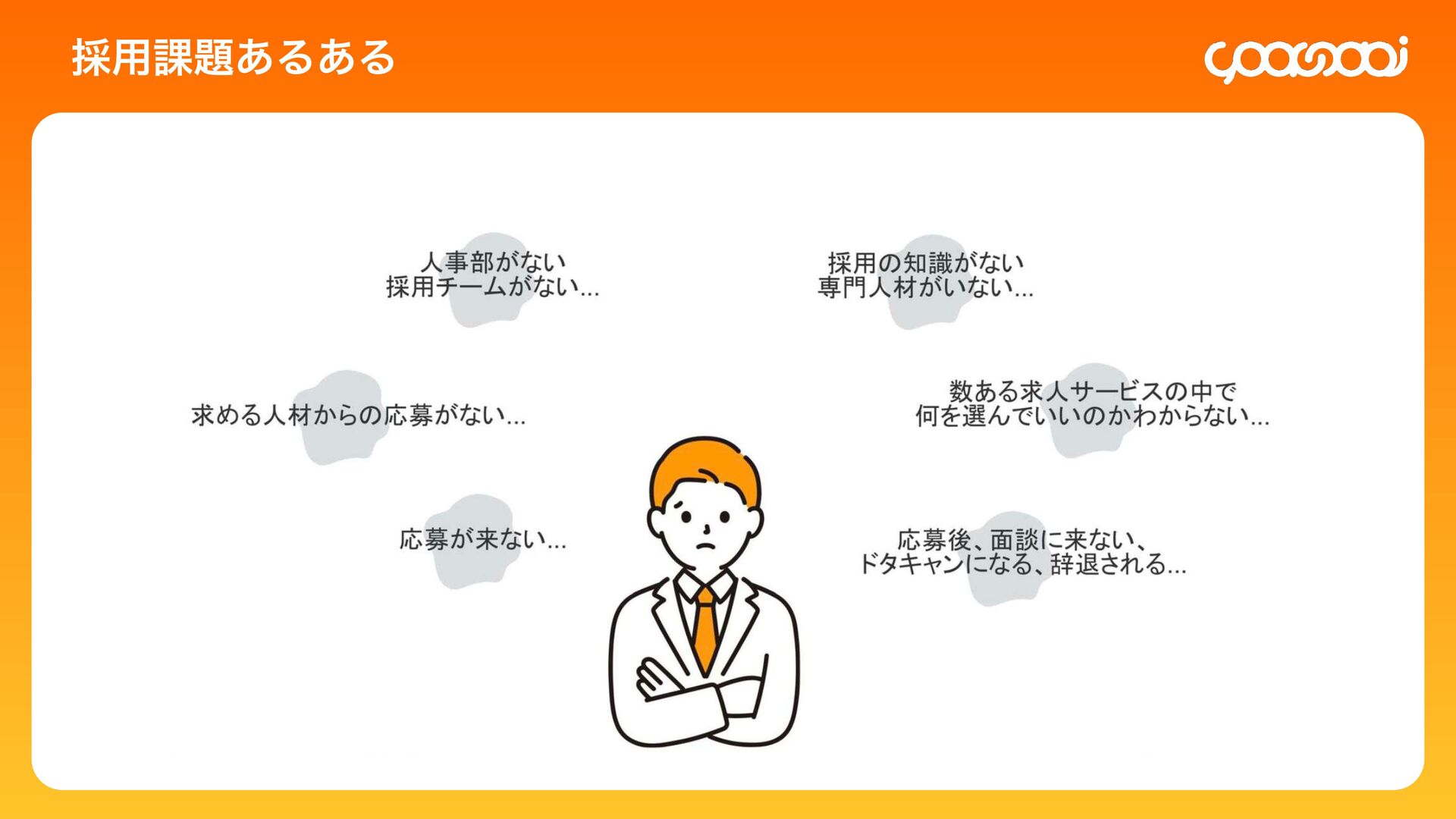 採用課題あるある

yoasobi

人事部がない
採用チームがない...

採用の知識がない
専門人材がいない...

求める人材からの応募がない...

数ある求人サービスの中で
何を選んでいいのかわからない...

応募が来ない...

応募後、面談に来ない、
ドタキャンになる、辞退される...